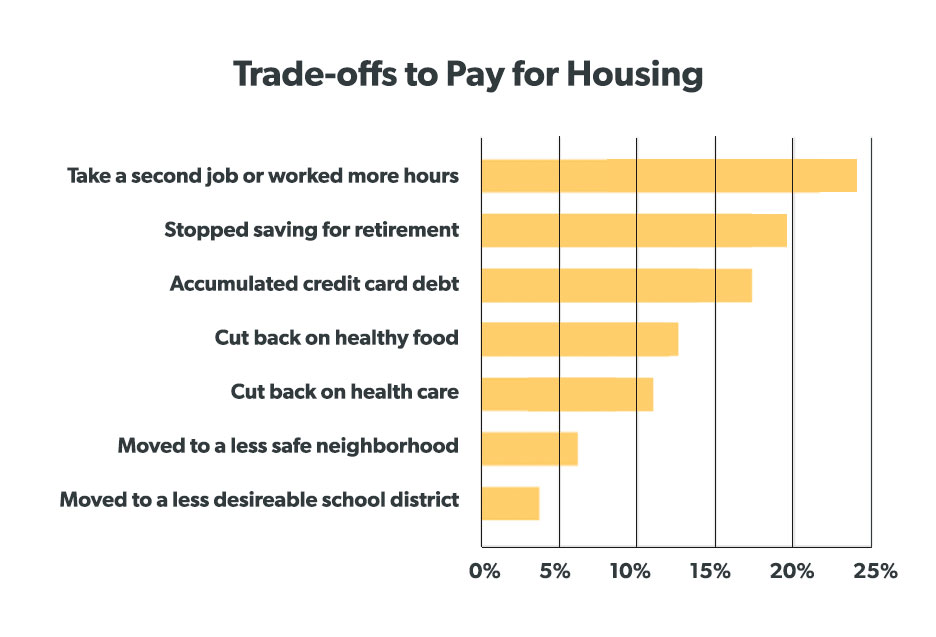 Trade-offs to Pay for Housing

Take a second job or worked more hours
Stopped saving for retirement
Accumulated credit card debt
Cut back on healthy food
Cut back on health care
Moved to a less safe neighborhood
Moved to a less desireable school district

0% 5% 10% 15% 20% 25%